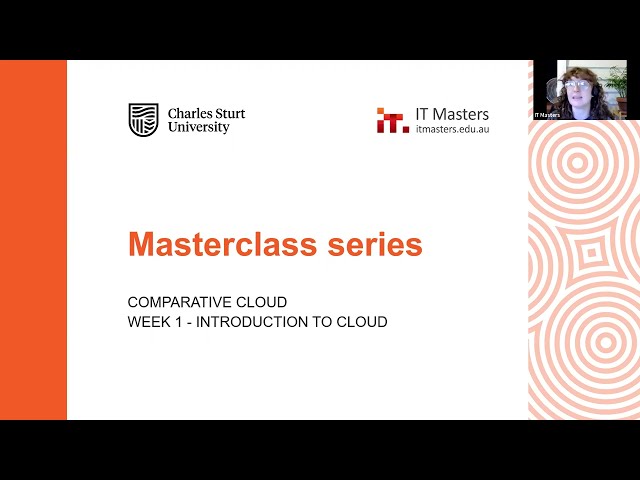 Charles Sturt University

IT Masters
itmasters.edu.au

IT Masters

Masterclass series

COMPARATIVE CLOUD
WEEK 1 - INTRODUCTION TO CLOUD